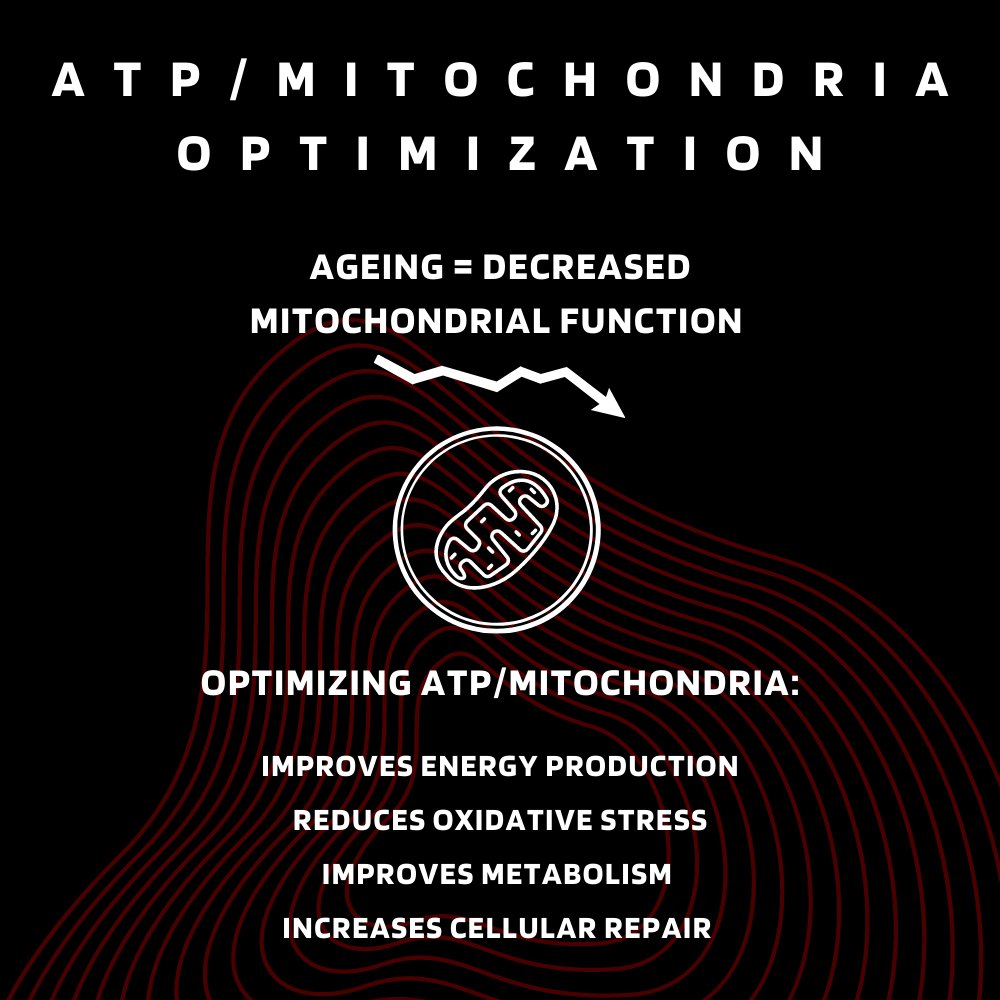 ATP/MITOCHONDRIA OPTIMIZATION

AGEING = DECREASED MITOCHONDRIAL FUNCTION

OPTIMIZING ATP/MITOCHONDRIA:

IMPROVES ENERGY PRODUCTION

REDUCES OXIDATIVE STRESS

IMPROVES METABOLISM

INCREASES CELLULAR REPAIR